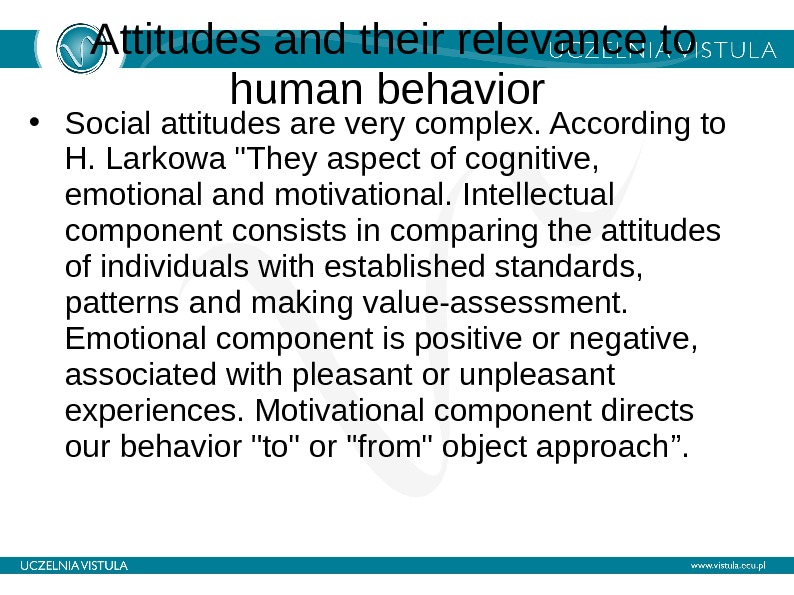 UCZELNIA VISTULA

Attitudes and their relevance to human behavior

• Social attitudes are very complex. According to H. Larkowa "They aspect of cognitive, emotional and motivational. Intellectual component consists in comparing the attitudes of individuals with established standards, patterns and making value-assessment. Emotional component is positive or negative, associated with pleasant or unpleasant experiences. Motivational component directs our behavior "to" or "from" object approach”.

UCZELNIA VISTULA

www.vistula.edu.pl